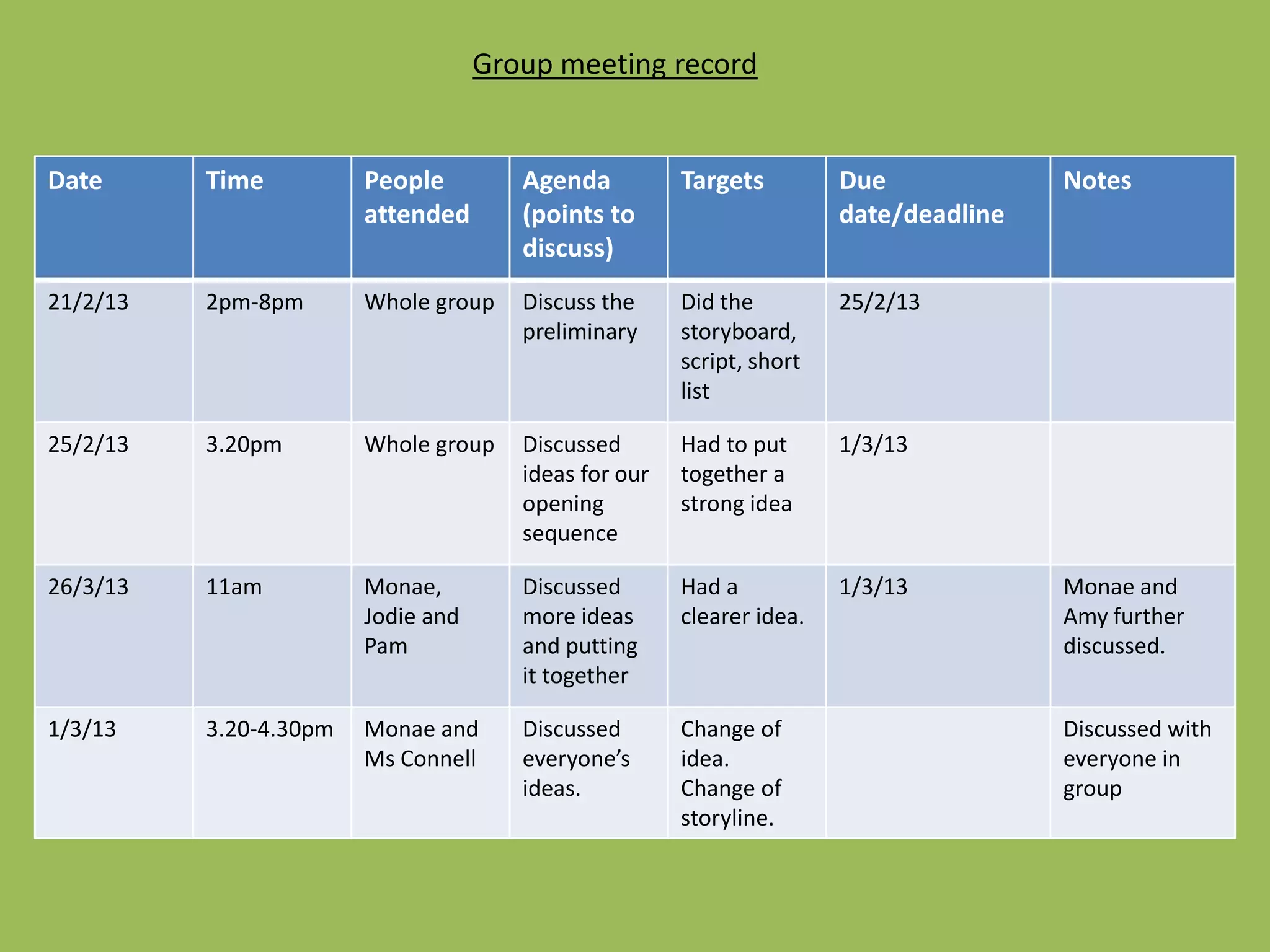 Group meeting record

| Date | Time | People attended | Agenda (points to discuss) | Targets | Due date/deadline | Notes |
|---|---|---|---|---|---|---|
| 21/2/13 | 2pm-8pm | Whole group | Discuss the preliminary | Did the storyboard, script, short list | 25/2/13 | |
| 25/2/13 | 3.20pm | Whole group | Discussed ideas for our opening sequence | Had to put together a strong idea | 1/3/13 | |
| 26/3/13 | 11am | Monae, Jodie and Pam | Discussed more ideas and putting it together | Had a clearer idea. | 1/3/13 | Monae and Amy further discussed. |
| 1/3/13 | 3.20-4.30pm | Monae and Ms Connell | Discussed everyone's ideas. | Change of idea. Change of storyline. | | Discussed with everyone in group |